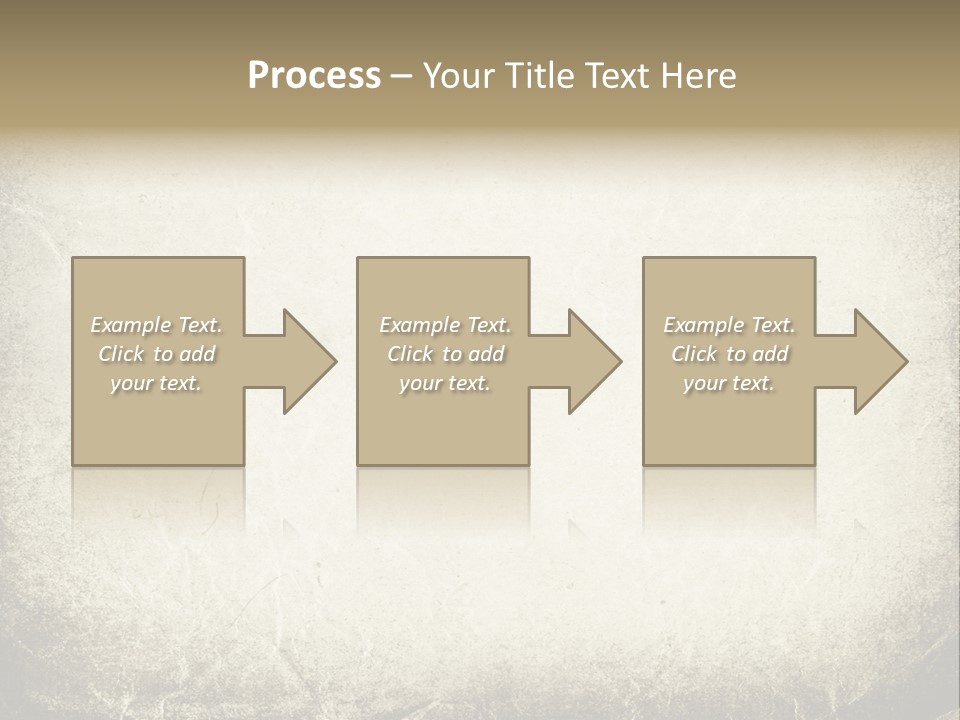 Process – Your Title Text Here

Example Text. Click to add your text.

Example Text. Click to add your text.

Example Text. Click to add your text.